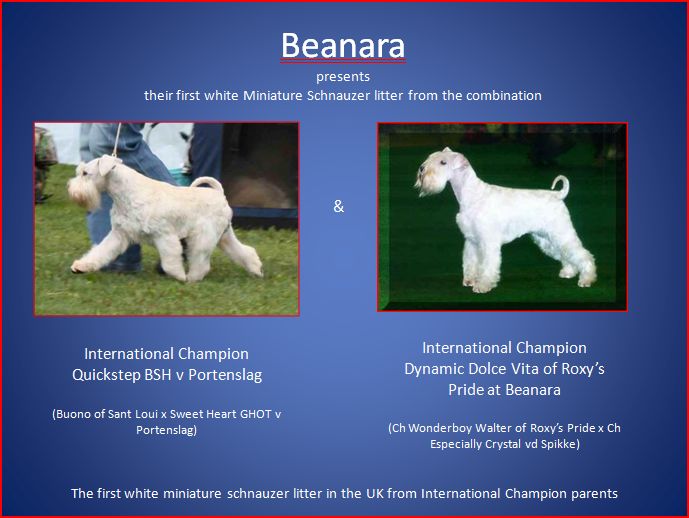 Beanara
presents
their first white Miniature Schnauzer litter from the combination

&

International Champion
Quickstep BSH v Portenslag

(Buono of Sant Loui x Sweet Heart GHOT v Portenslag)

International Champion
Dynamic Dolce Vita of Roxy's Pride at Beanara

(Ch Wonderboy Walter of Roxy's Pride x Ch Especially Crystal vd Spikke)

The first white miniature schnauzer litter in the UK from International Champion parents